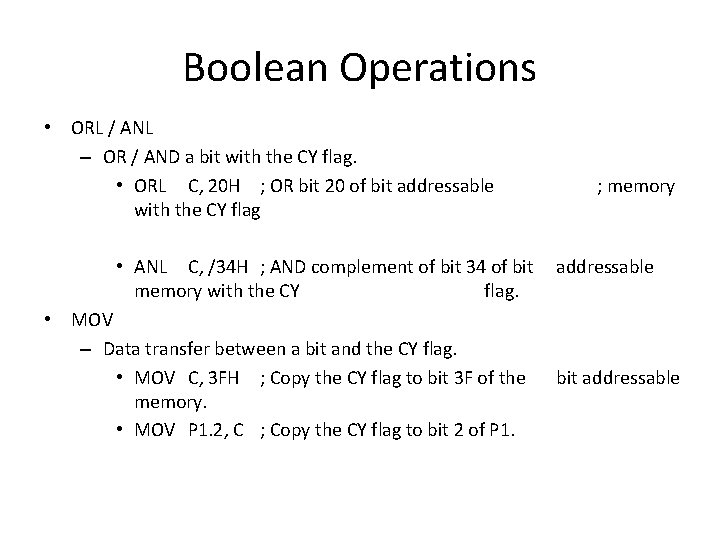 Boolean Operations

• ORL / ANL
– OR / AND a bit with the CY flag.
• ORL C, 20H ; OR bit 20 of bit addressable ; memory with the CY flag

• ANL C, /34H ; AND complement of bit 34 of bit addressable memory with the CY flag.

• MOV
– Data transfer between a bit and the CY flag.
• MOV C, 3FH ; Copy the CY flag to bit 3F of the bit addressable memory.
• MOV P1.2, C ; Copy the CY flag to bit 2 of P1.